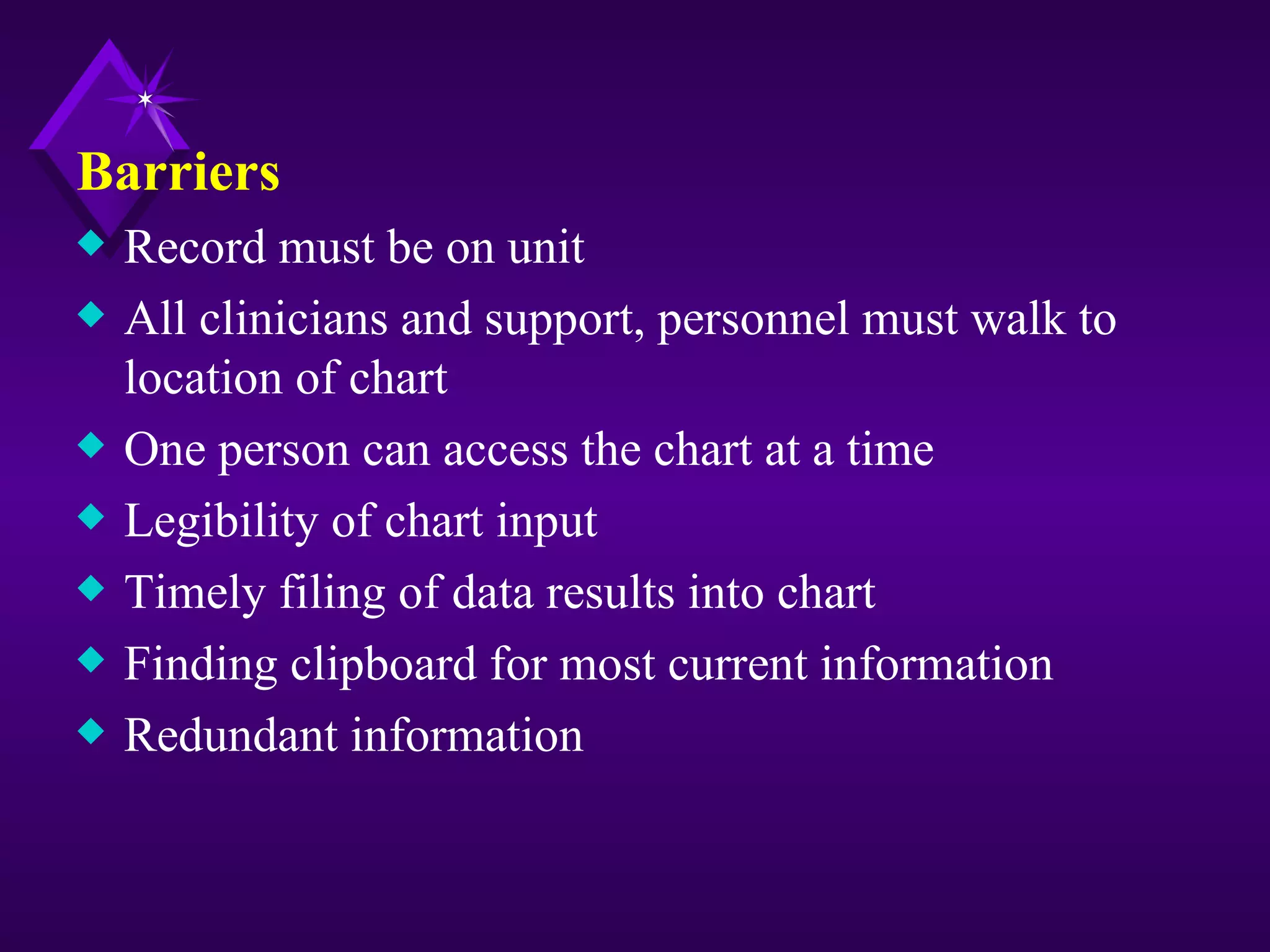 Barriers

◆ Record must be on unit
◆ All clinicians and support, personnel must walk to location of chart
◆ One person can access the chart at a time
◆ Legibility of chart input
◆ Timely filing of data results into chart
◆ Finding clipboard for most current information
◆ Redundant information